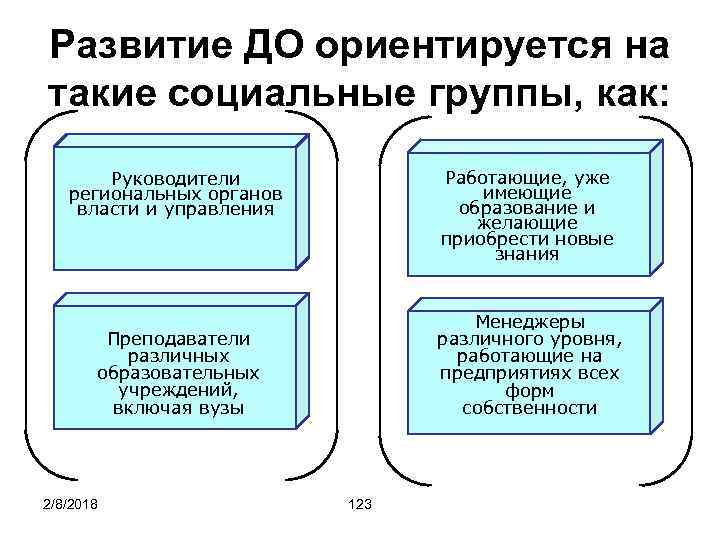 Развитие ДО ориентируется на такие социальные группы, как:

Руководители региональных органов власти и управления

Преподаватели различных образовательных учреждений, включая вузы

Работающие, уже имеющие образование и желающие приобрести новые знания

Менеджеры различного уровня, работающие на предприятиях всех форм собственности

2/8/2018

123